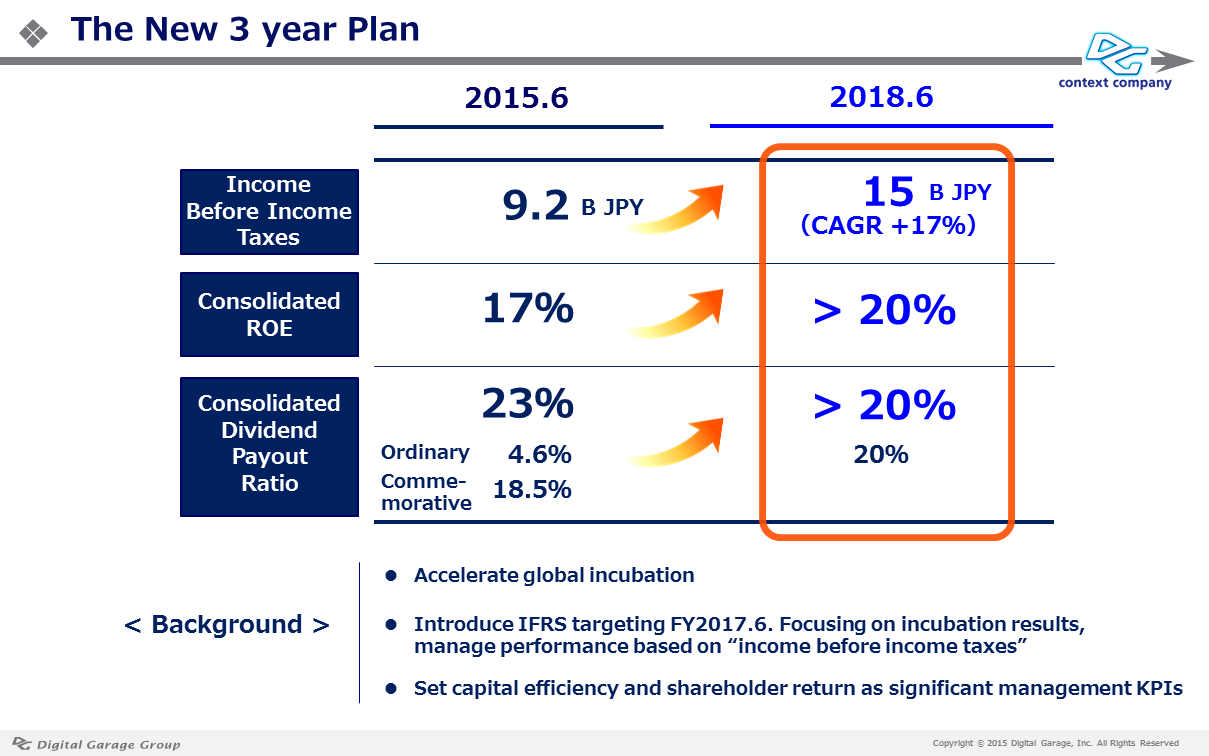 The New 3 year Plan

context company

| | 2015.6 | 2018.6 |
|---|---|---|
| Income Before Income Taxes | 9.2 B JPY | 15 B JPY (CAGR +17%) |
| Consolidated ROE | 17% | > 20% |
| Consolidated Dividend Payout Ratio | 23% Ordinary 4.6% Commemorative 18.5% | > 20% 20% |

< Background >

● Accelerate global incubation

● Introduce IFRS targeting FY2017.6. Focusing on incubation results, manage performance based on “income before income taxes”

● Set capital efficiency and shareholder return as significant management KPIs

Digital Garage Group

Copyright © 2015 Digital Garage, Inc. All Rights Reserved